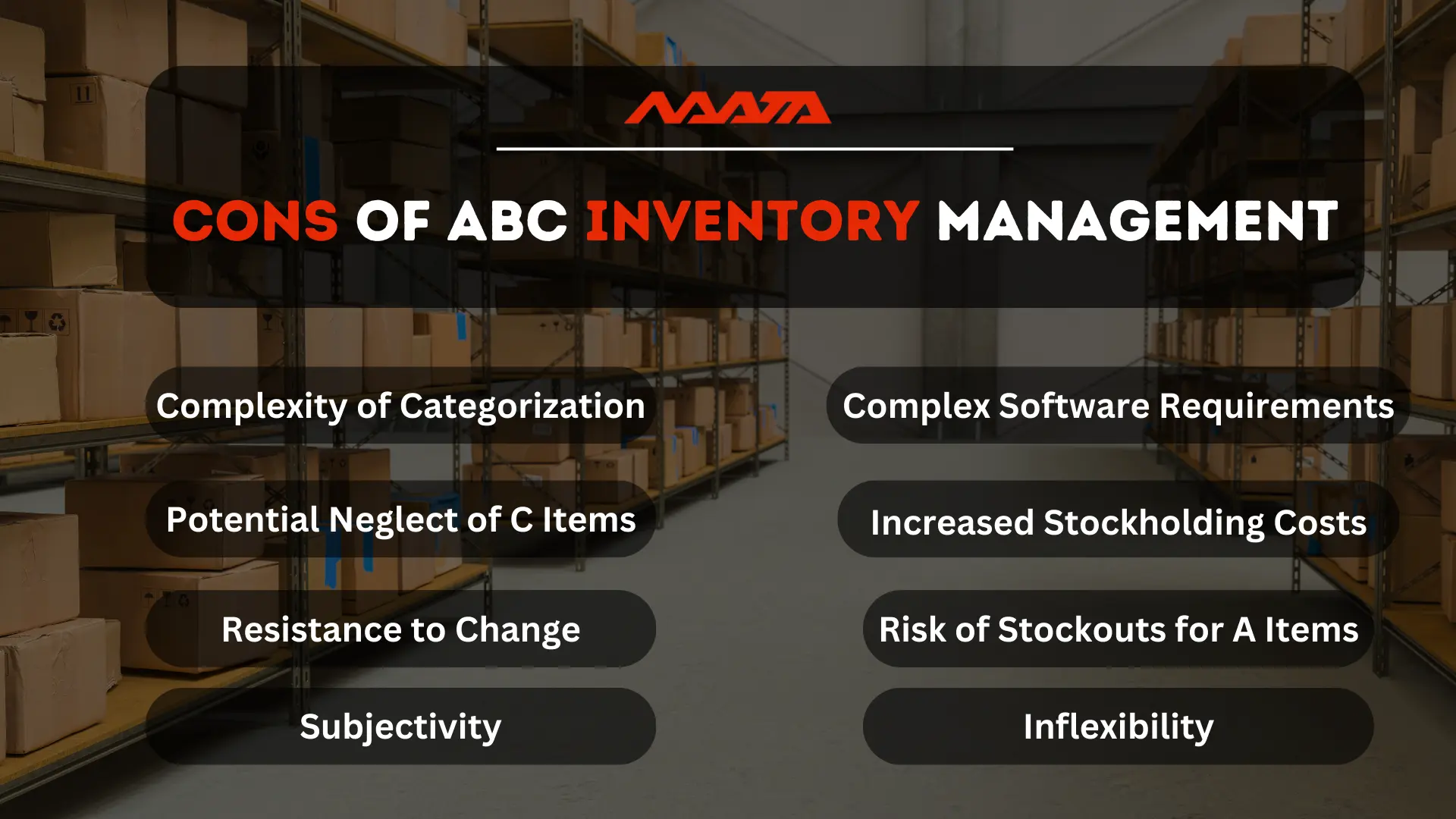 NAATA

CONS OF ABC INVENTORY MANAGEMENT

Complexity of Categorization

Potential Neglect of C Items

Resistance to Change

Subjectivity

Complex Software Requirements

Increased Stockholding Costs

Risk of Stockouts for A Items

Inflexibility